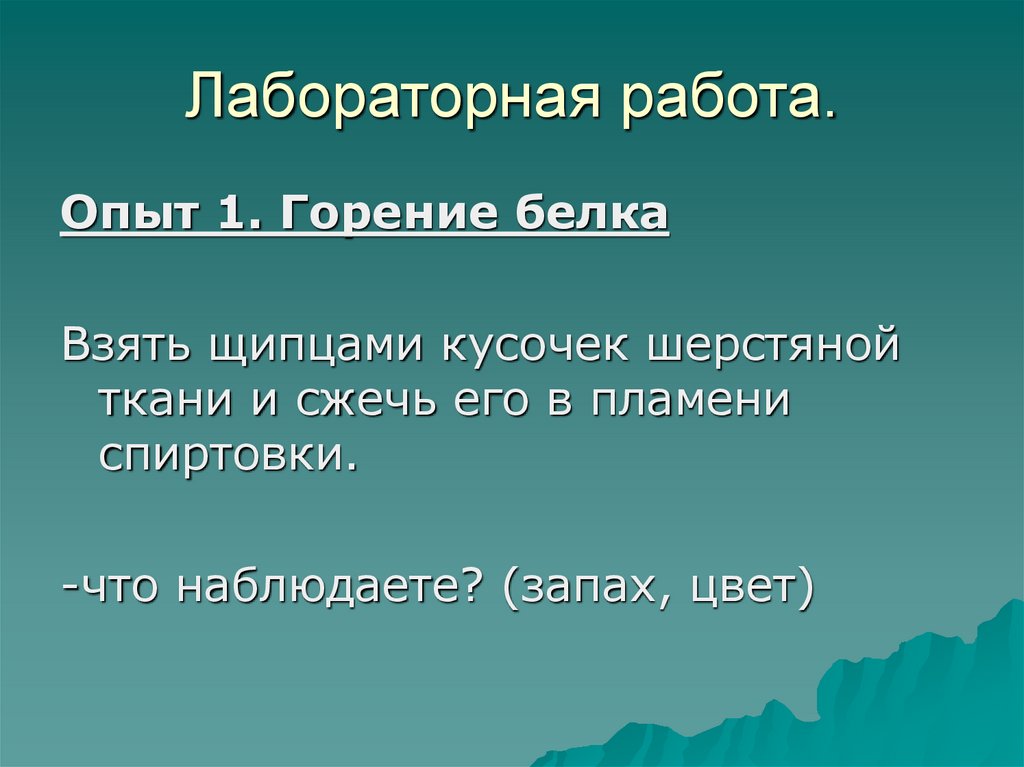 Лабораторная работа.

Опыт 1. Горение белка

Взять щипцами кусочек шерстяной ткани и сжечь его в пламени спиртовки.

-что наблюдаете? (запах, цвет)